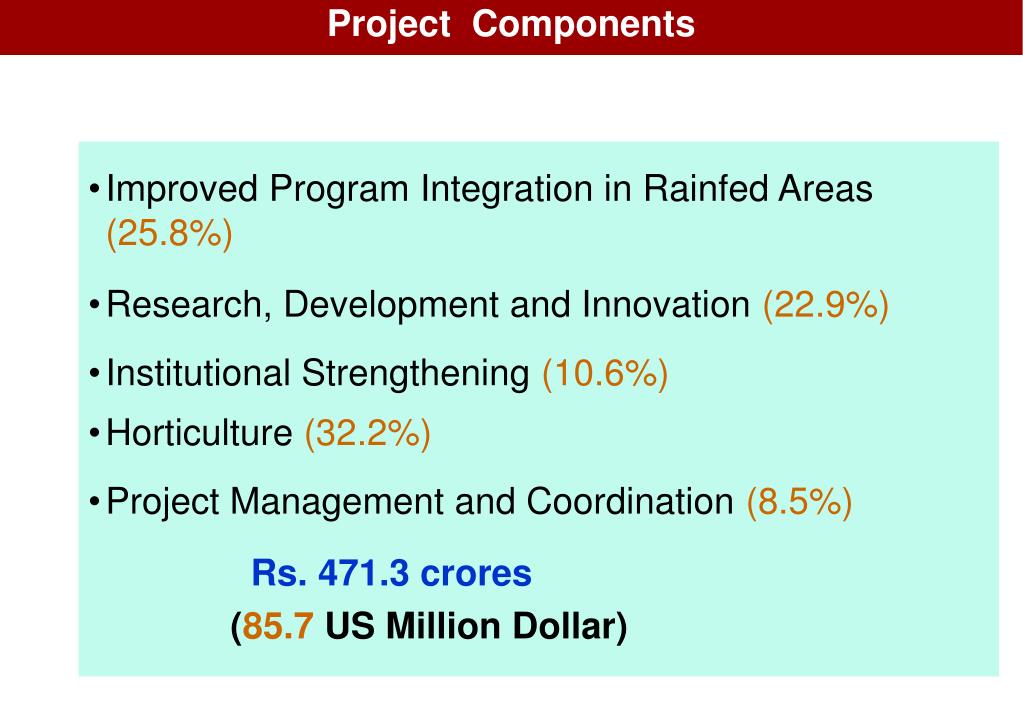 Project Components

• Improved Program Integration in Rainfed Areas (25.8%)

• Research, Development and Innovation (22.9%)

• Institutional Strengthening (10.6%)

• Horticulture (32.2%)

• Project Management and Coordination (8.5%)

Rs. 471.3 crores
(85.7 US Million Dollar)